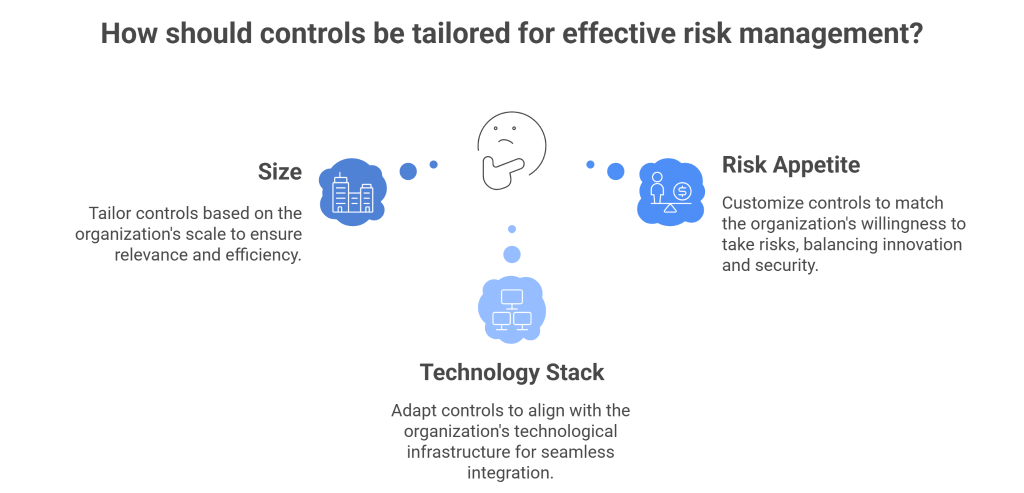 How should controls be tailored for effective risk management?

Size

Tailor controls based on the organization's scale to ensure relevance and efficiency.

Risk Appetite

Customize controls to match the organization's willingness to take risks, balancing innovation and security.

Technology Stack

Adapt controls to align with the organization's technological infrastructure for seamless integration.